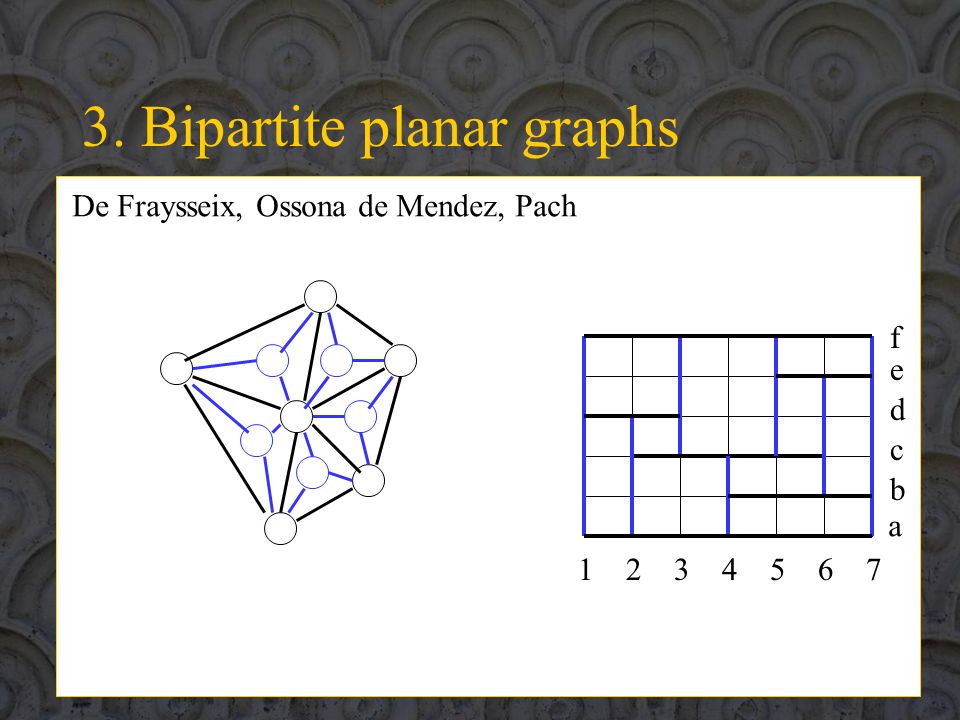 3. Bipartite planar graphs

De Fraysseix, Ossona de Mendez, Pach

f
e
d
c
b
a

1 2 3 4 5 6 7